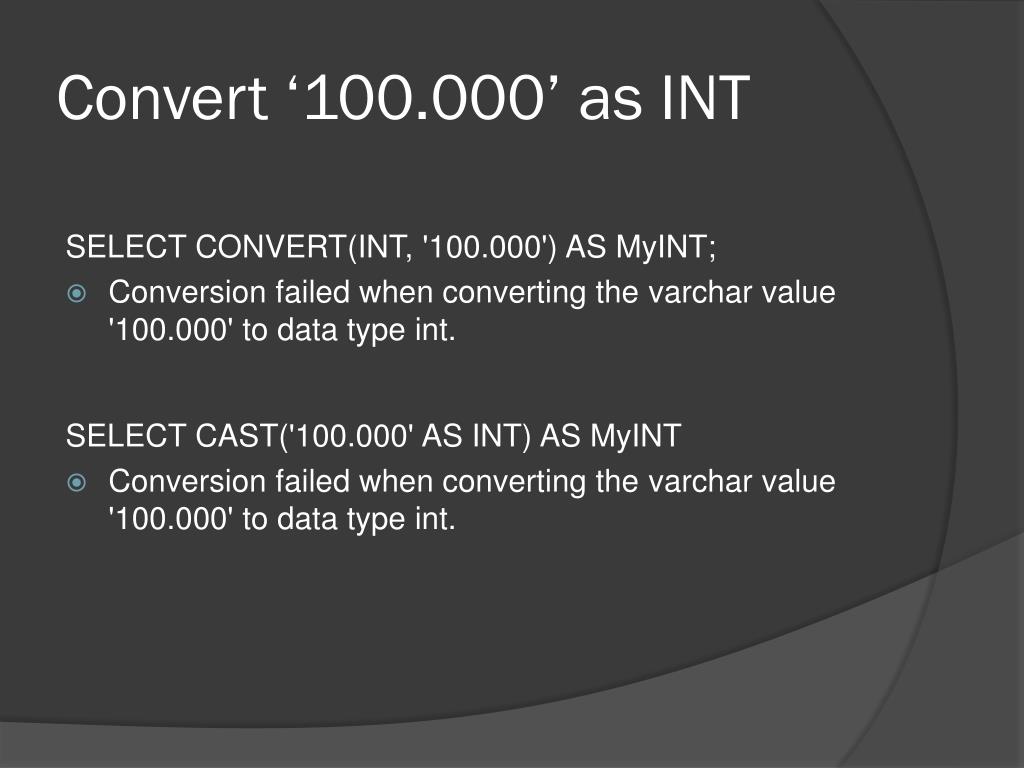 Convert ‘100.000’ as INT

SELECT CONVERT(INT, '100.000') AS MyINT;

Conversion failed when converting the varchar value '100.000' to data type int.

SELECT CAST('100.000' AS INT) AS MyINT

Conversion failed when converting the varchar value '100.000' to data type int.